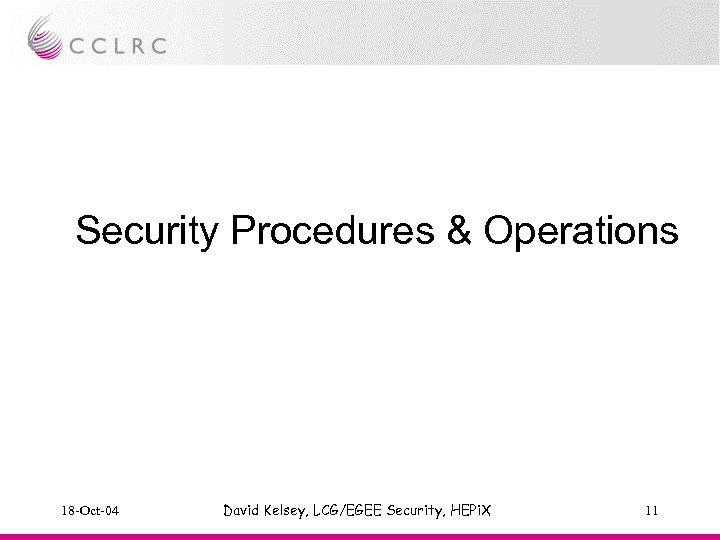 CCLRC

Security Procedures & Operations

18-Oct-04

David Kelsey, LCG/EGEE Security, HEPiX

11